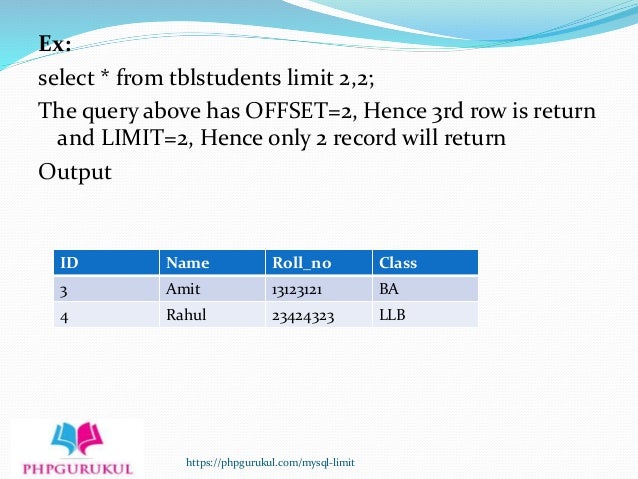 Ex:

select * from tblstudents limit 2,2;

The query above has OFFSET=2, Hence 3rd row is return and LIMIT=2, Hence only 2 record will return

Output

| ID | Name | Roll_no | Class |
|---|---|---|---|
| 3 | Amit | 13123121 | BA |
| 4 | Rahul | 23424323 | LLB |

PHPGURUKUL

https://phpgurukul.com/mysql-limit